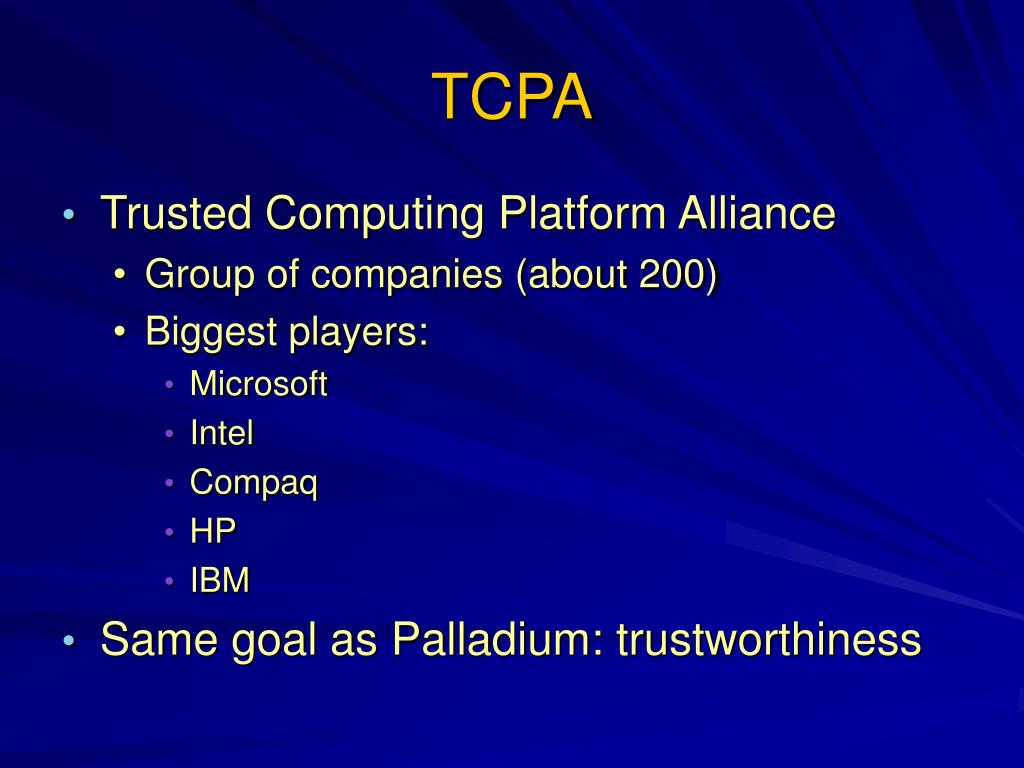 TCPA

• Trusted Computing Platform Alliance
  • Group of companies (about 200)
  • Biggest players:
    • Microsoft
    • Intel
    • Compaq
    • HP
    • IBM
• Same goal as Palladium: trustworthiness